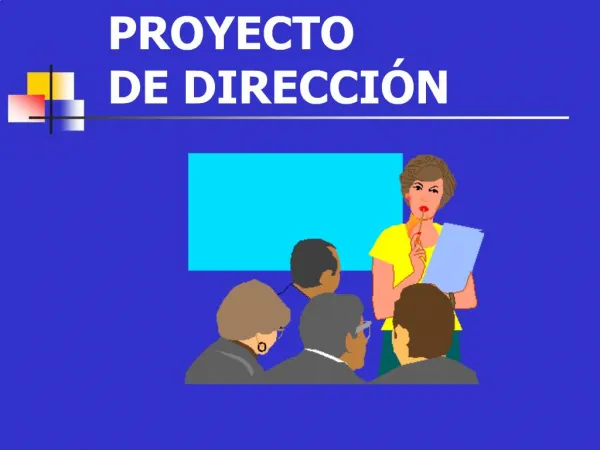 PROYECTO
DE DIRECCIÓN